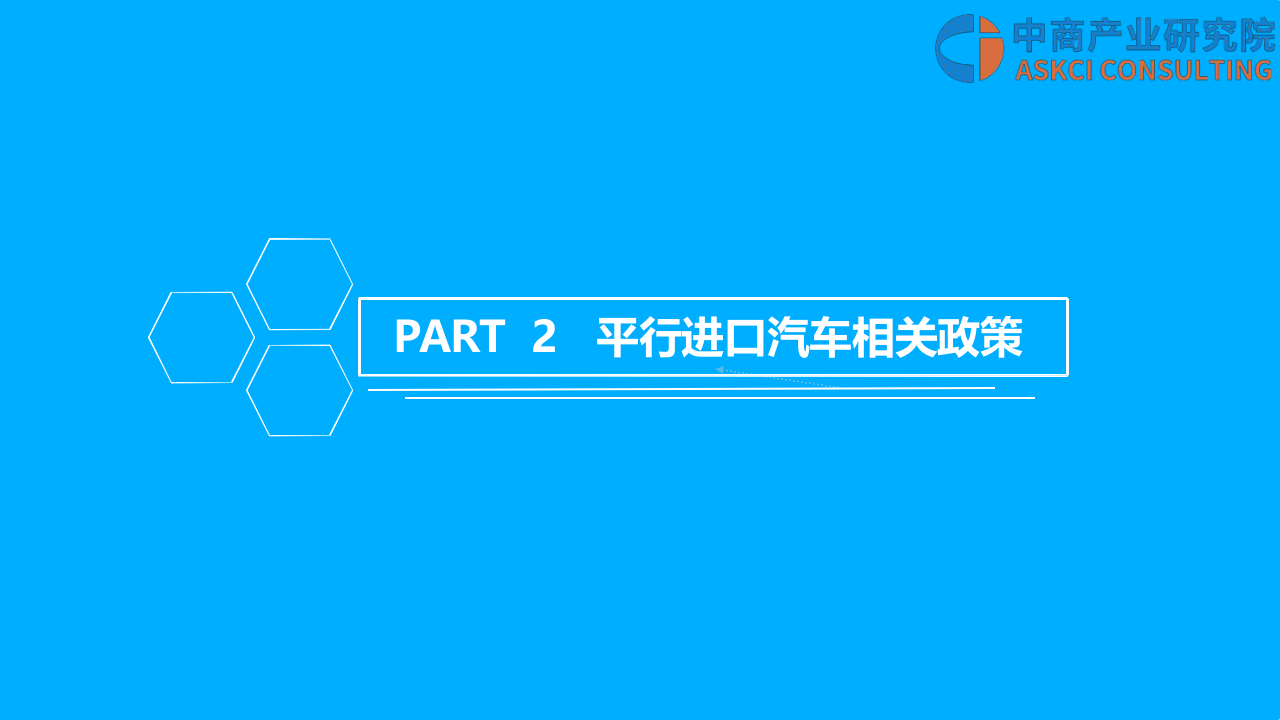 中商产业研究院
ASKCI CONSULTING

PART 2 平行进口汽车相关政策